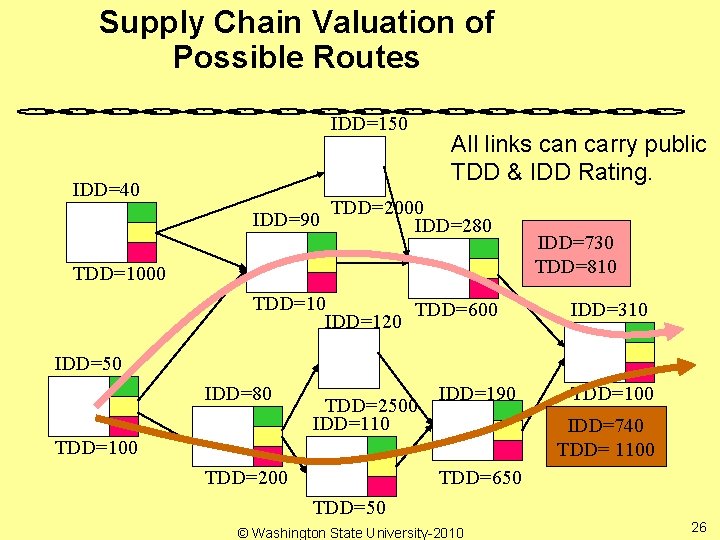 Supply Chain Valuation of Possible Routes

All links can carry public TDD & IDD Rating.

IDD=150

TDD=2000

IDD=40

TDD=1000

IDD=90

TDD=10

IDD=280

TDD=600

IDD=730
TDD=810

IDD=310

TDD=100

IDD=120

TDD=2500

IDD=50

TDD=100

IDD=80

TDD=200

IDD=110

TDD=50

IDD=190

TDD=650

IDD=740
TDD= 1100

© Washington State University-2010

26